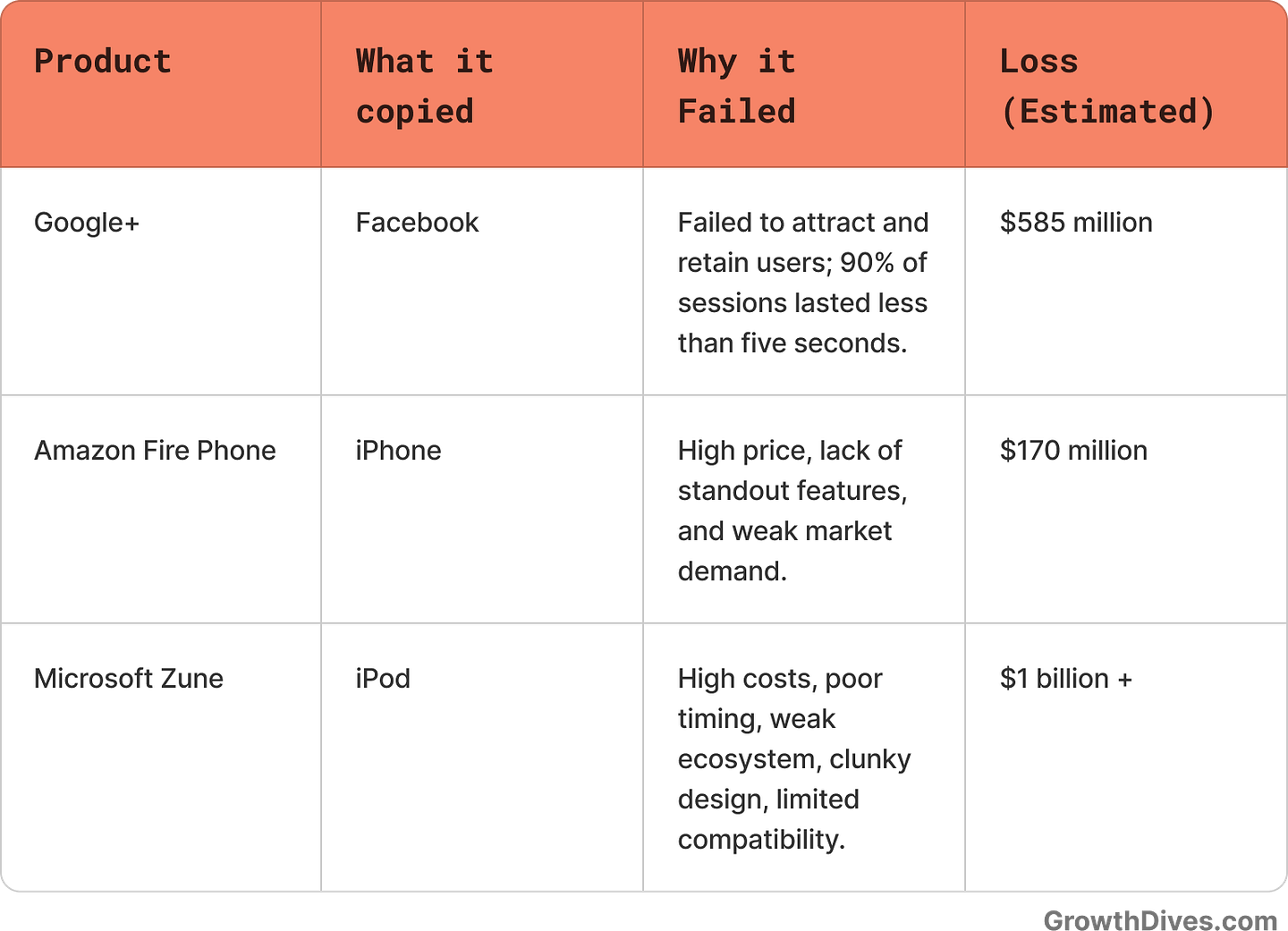 | Product | What it copied | Why it Failed | Loss (Estimated) |
|---|---|---|---|
| Google+ | Facebook | Failed to attract and retain users; 90% of sessions lasted less than five seconds. | \$585 million |
| Amazon Fire Phone | iPhone | High price, lack of standout features, and weak market demand. | \$170 million |
| Microsoft Zune | iPod | High costs, poor timing, weak ecosystem, clunky design, limited compatibility. | \$1 billion + |

GrowthDives.com